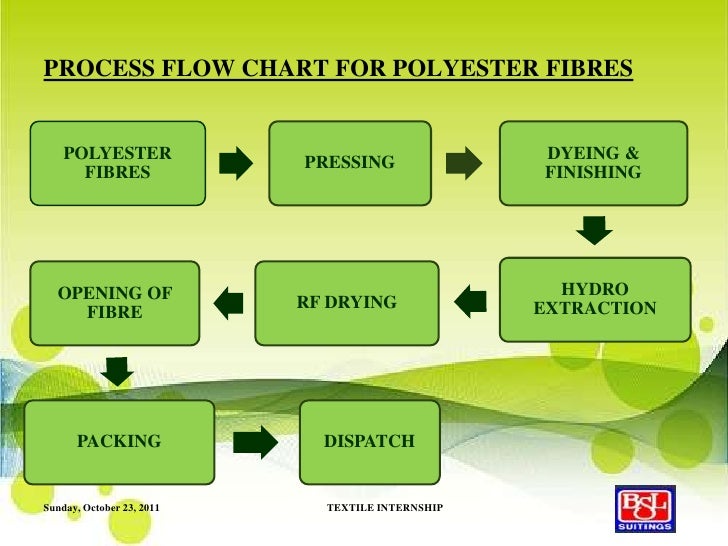 PROCESS FLOW CHART FOR POLYESTER FIBRES

POLYESTER FIBRES

PRESSING

DYEING & FINISHING

HYDRO EXTRACTION

RF DRYING

OPENING OF FIBRE

PACKING

DISPATCH

Sunday, October 23, 2011

TEXTILE INTERNSHIP

BSL SUITINGS